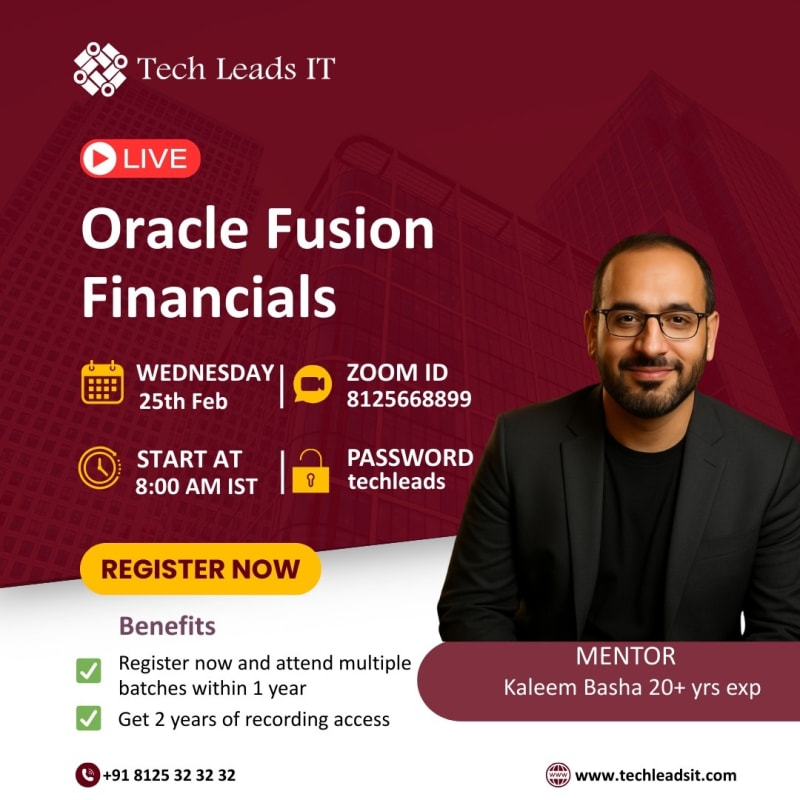 Tech Leads IT

LIVE

Oracle Fusion Financials

WEDNESDAY
25th Feb

ZOOM ID
8125668899

START AT
8:00 AM IST

PASSWORD
techleads

REGISTER NOW

Benefits

Register now and attend multiple batches within 1 year

Get 2 years of recording access

MENTOR
Kaleem Basha 20+ yrs exp

+91 8125 32 32 32

www.techleadsit.com